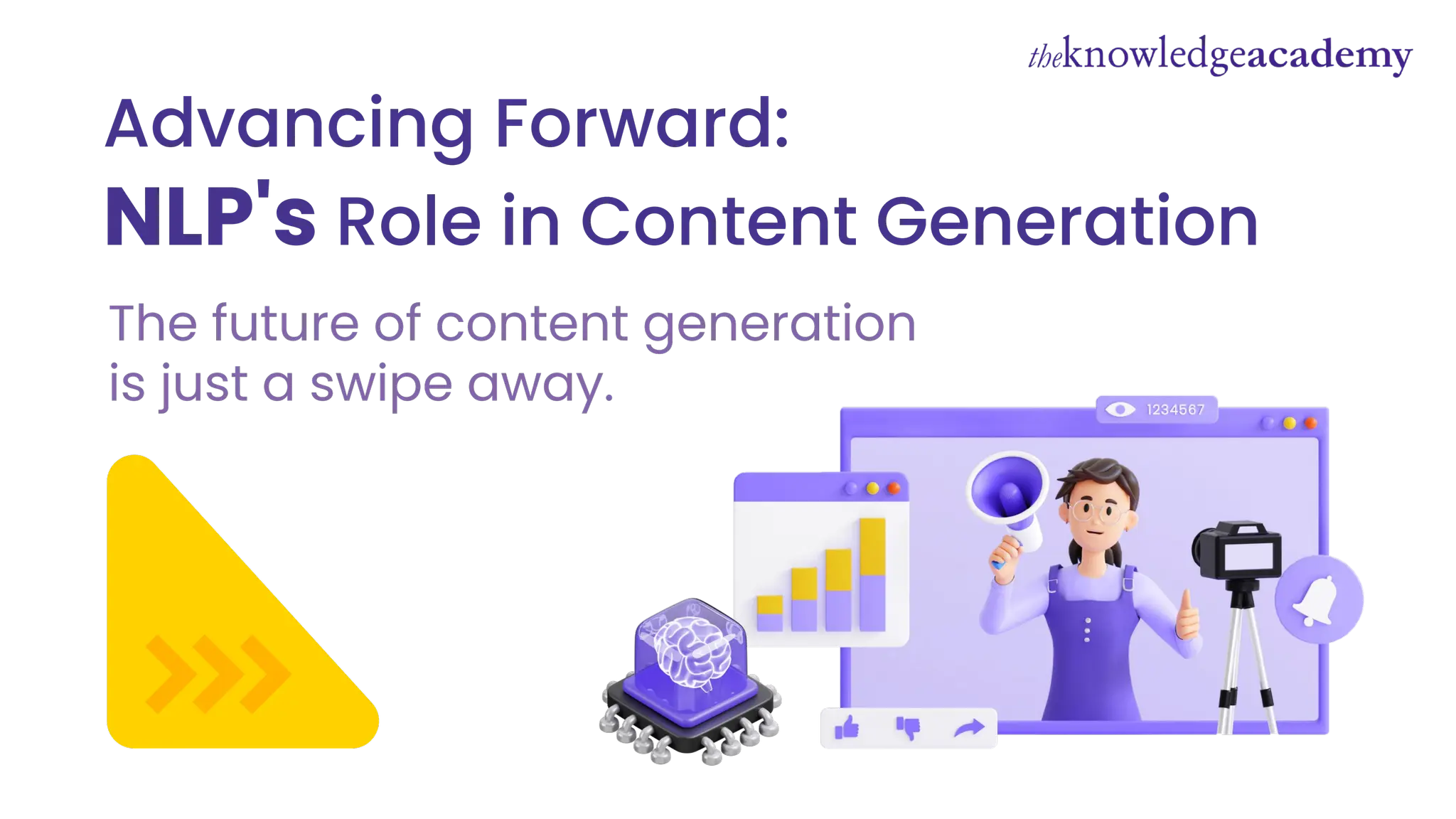 theknowledgeacademy

Advancing Forward:
NLP's Role in Content Generation

The future of content generation is just a swipe away.

1234567